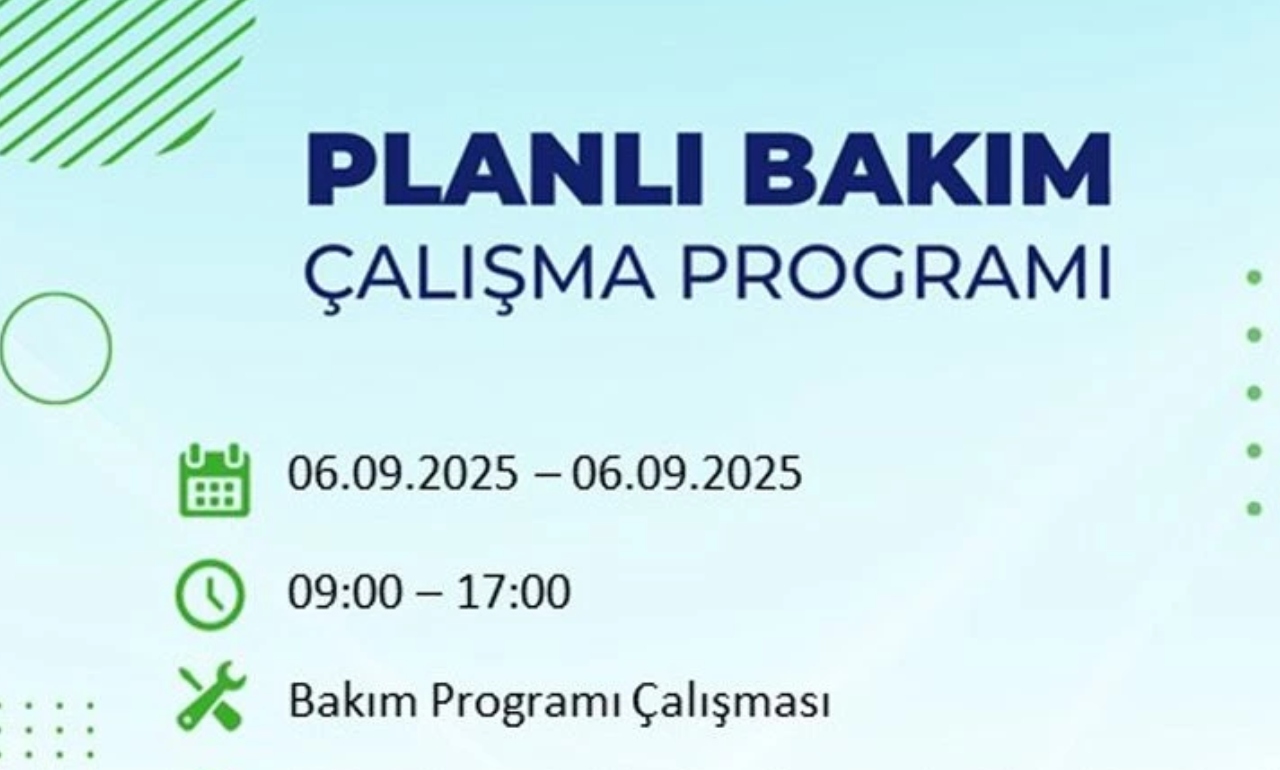 PLANLI BAKIM
ÇALIŞMA PROGRAMI

06.09.2025 – 06.09.2025

09:00 – 17:00

Bakım Programı Çalışması